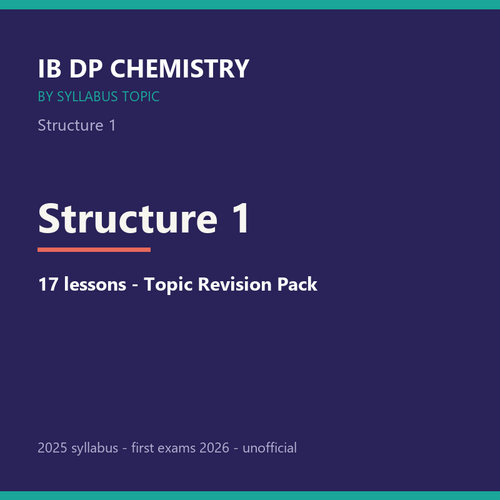 IB DP CHEMISTRY

BY SYLLABUS TOPIC

Structure 1

Structure 1

17 lessons - Topic Revision Pack

2025 syllabus - first exams 2026 - unofficial